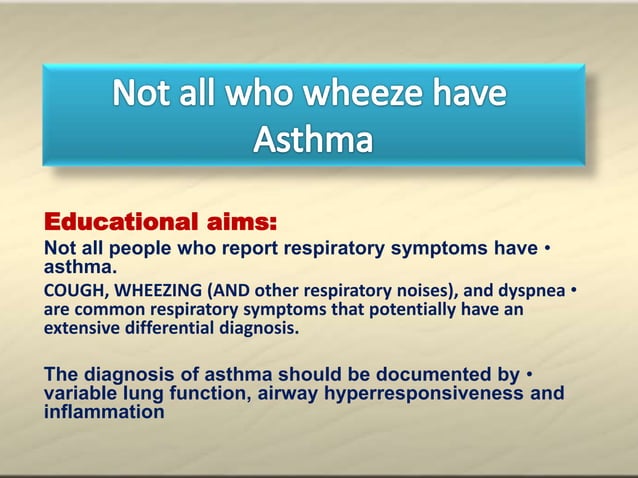 Not all who wheeze have Asthma

Educational aims:

Not all people who report respiratory symptoms have • asthma.

COUGH, WHEEZING (AND other respiratory noises), and dyspnea • are common respiratory symptoms that potentially have an extensive differential diagnosis.

The diagnosis of asthma should be documented by • variable lung function, airway hyperresponsiveness and inflammation